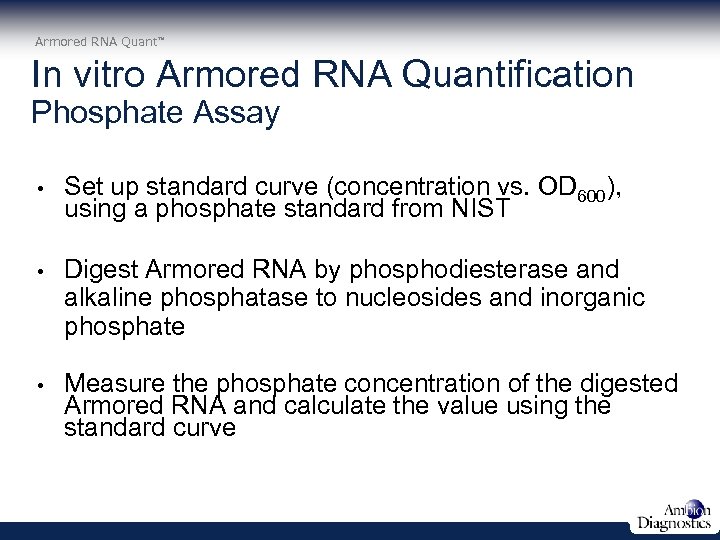 Armored RNA Quant™

In vitro Armored RNA Quantification
Phosphate Assay

• Set up standard curve (concentration vs. $OD_{600}$), using a phosphate standard from NIST

• Digest Armored RNA by phosphodiesterase and alkaline phosphatase to nucleosides and inorganic phosphate

• Measure the phosphate concentration of the digested Armored RNA and calculate the value using the standard curve

Ambion
Diagnostics